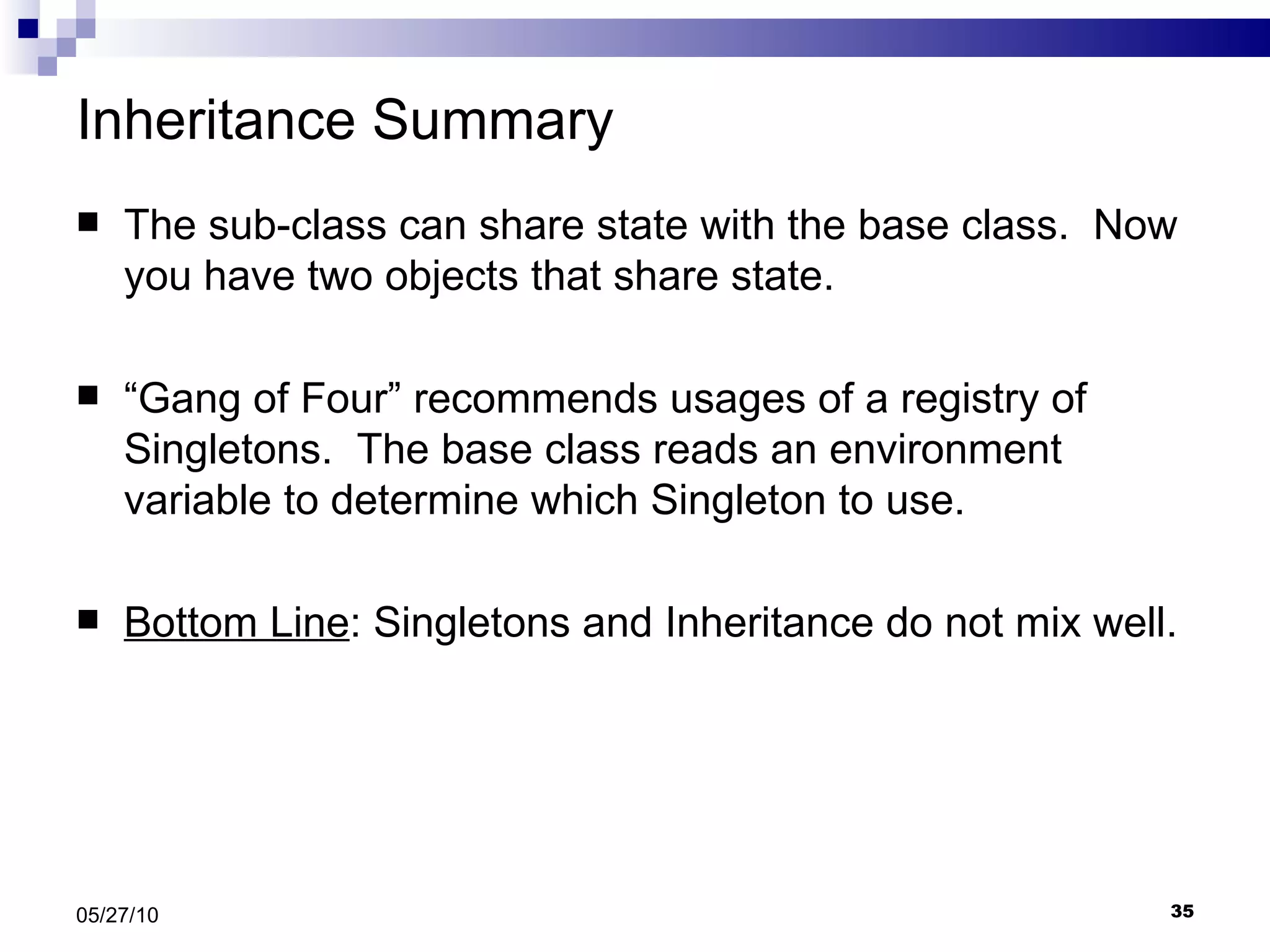 Inheritance Summary

■ The sub-class can share state with the base class. Now you have two objects that share state.

■ “Gang of Four” recommends usages of a registry of Singletons. The base class reads an environment variable to determine which Singleton to use.

■ Bottom Line: Singletons and Inheritance do not mix well.

05/27/10

35